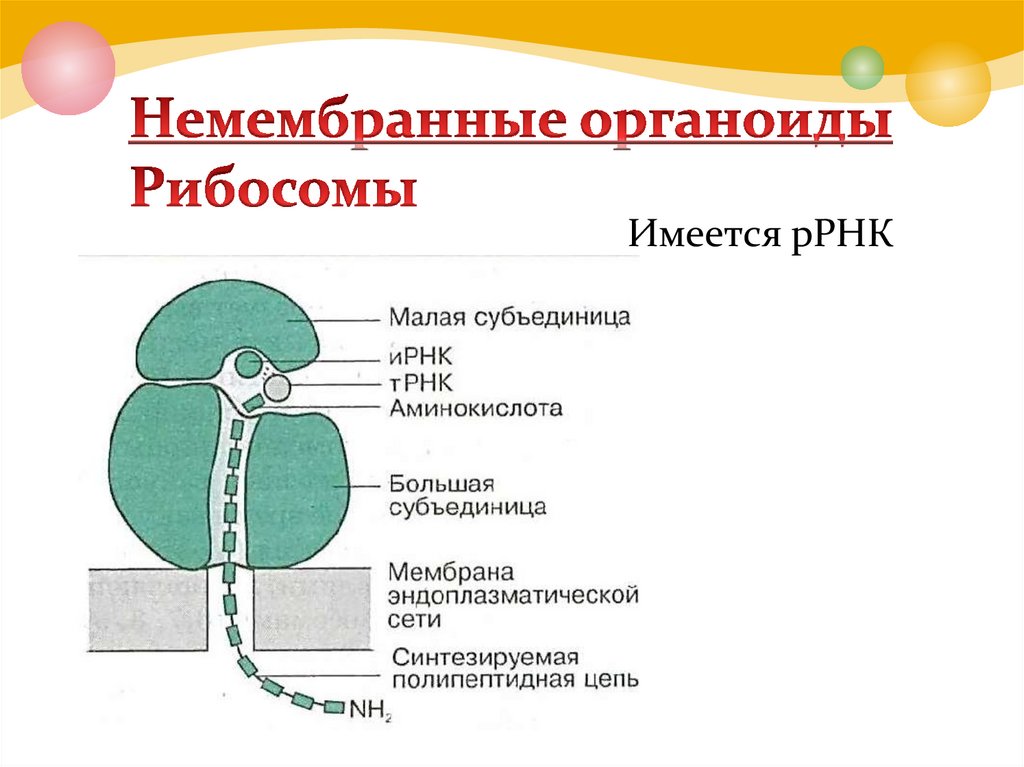 Немембранные органоиды
Рибосомы

Имеется рРНК

Малая субъединица
иРНК
тРНК
Аминокислота
Большая субъединица
Мембрана эндоплазматической сети
Синтезируемая полипептидная цепь
$NH_2$